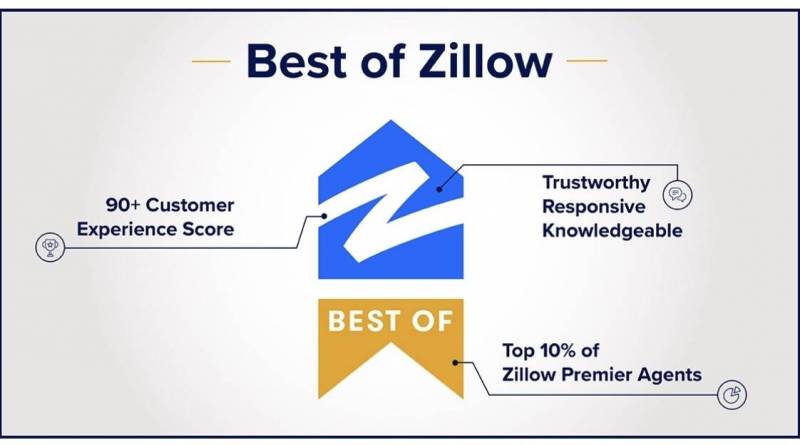 Best of Zillow

90+ Customer Experience Score

Trustworthy
Responsive
Knowledgeable

BEST OF

Top 10% of Zillow Premier Agents